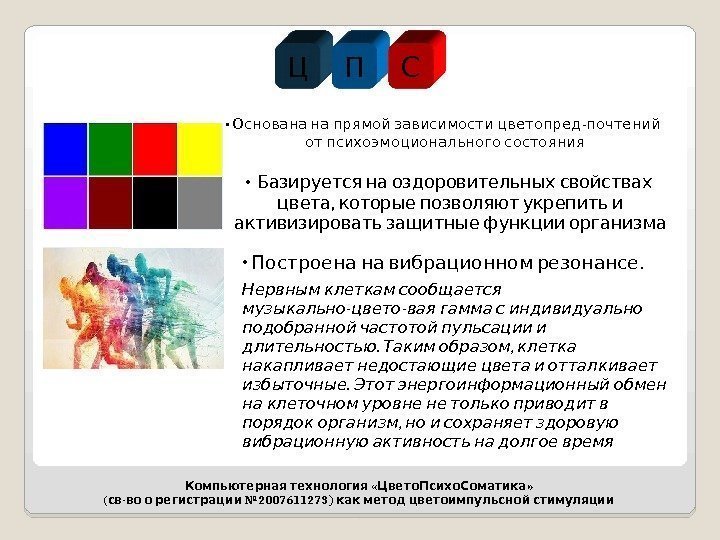 Ц П С

• Основана на прямой зависимости цветопред-почтений от психоэмоционального состояния

• Базируется на оздоровительных свойствах цвета, которые позволяют укрепить и активизировать защитные функции организма

• Построена на вибрационном резонансе.

Нервным клеткам сообщается музыкально-цвето-вая гамма с индивидуально подобранной частотой пульсации и длительностью. Таким образом, клетка накапливает недостающие цвета и отталкивает избыточные. Этот энергоинформационный обмен на клеточном уровне не только приводит в порядок организм, но и сохраняет здоровую вибрационную активность на долгое время

Компьютерная технология «ЦветоПсихоСоматика»
(св-во о регистрации №2007611273) как метод цветоимпульсной стимуляции